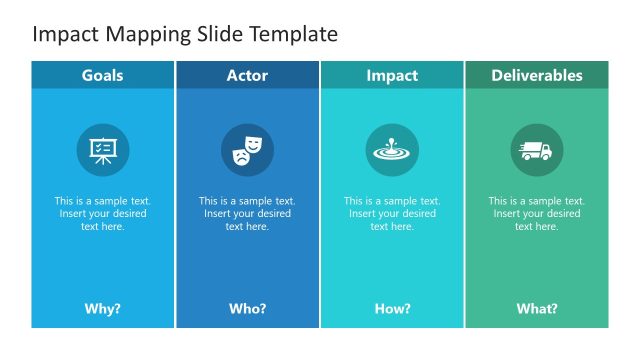 Impact Mapping Slide Template

Goals

This is a sample text. Insert your desired text here.

Why?

Actor

This is a sample text. Insert your desired text here.

Who?

Impact

This is a sample text. Insert your desired text here.

How?

Deliverables

This is a sample text. Insert your desired text here.

What?